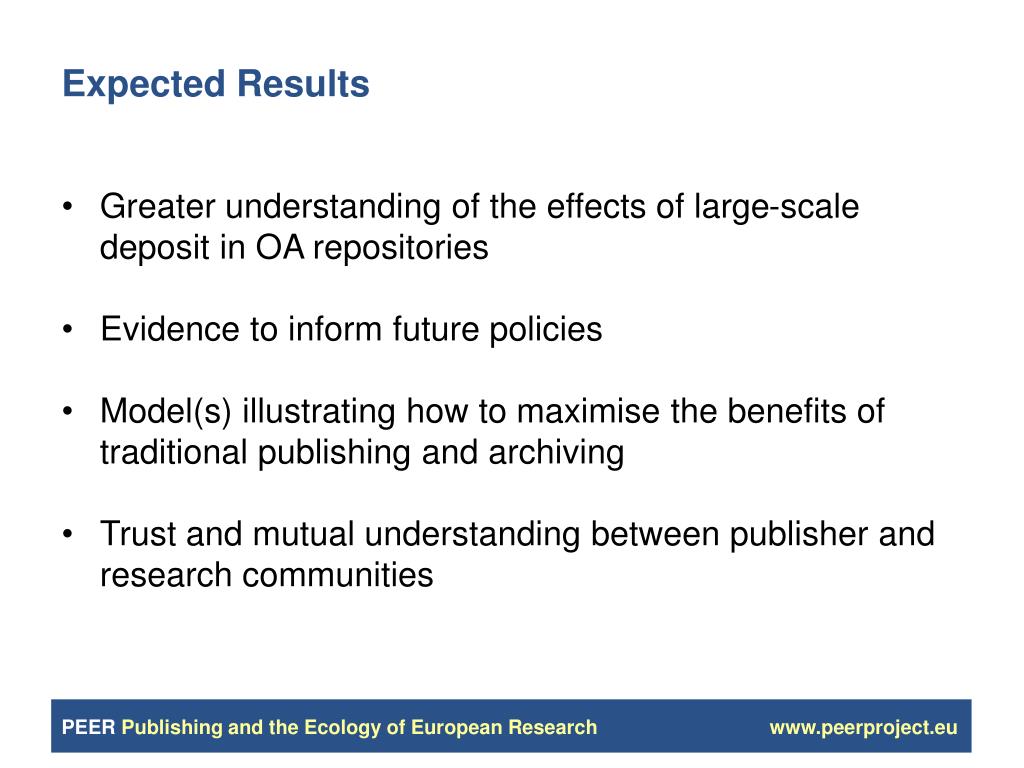 Expected Results

• Greater understanding of the effects of large-scale deposit in OA repositories

• Evidence to inform future policies

• Model(s) illustrating how to maximise the benefits of traditional publishing and archiving

• Trust and mutual understanding between publisher and research communities

PEER Publishing and the Ecology of European Research www.peerproject.eu